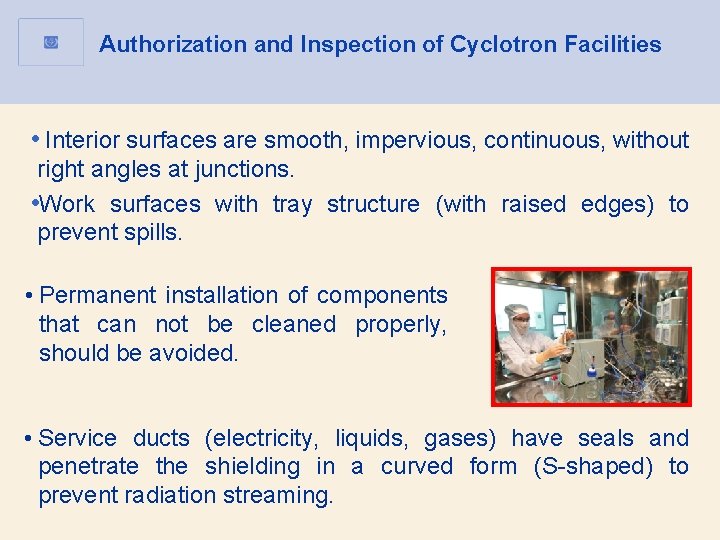 Authorization and Inspection of Cyclotron Facilities

• Interior surfaces are smooth, impervious, continuous, without right angles at junctions.

•Work surfaces with tray structure (with raised edges) to prevent spills.

• Permanent installation of components that can not be cleaned properly, should be avoided.

• Service ducts (electricity, liquids, gases) have seals and penetrate the shielding in a curved form (S-shaped) to prevent radiation streaming.